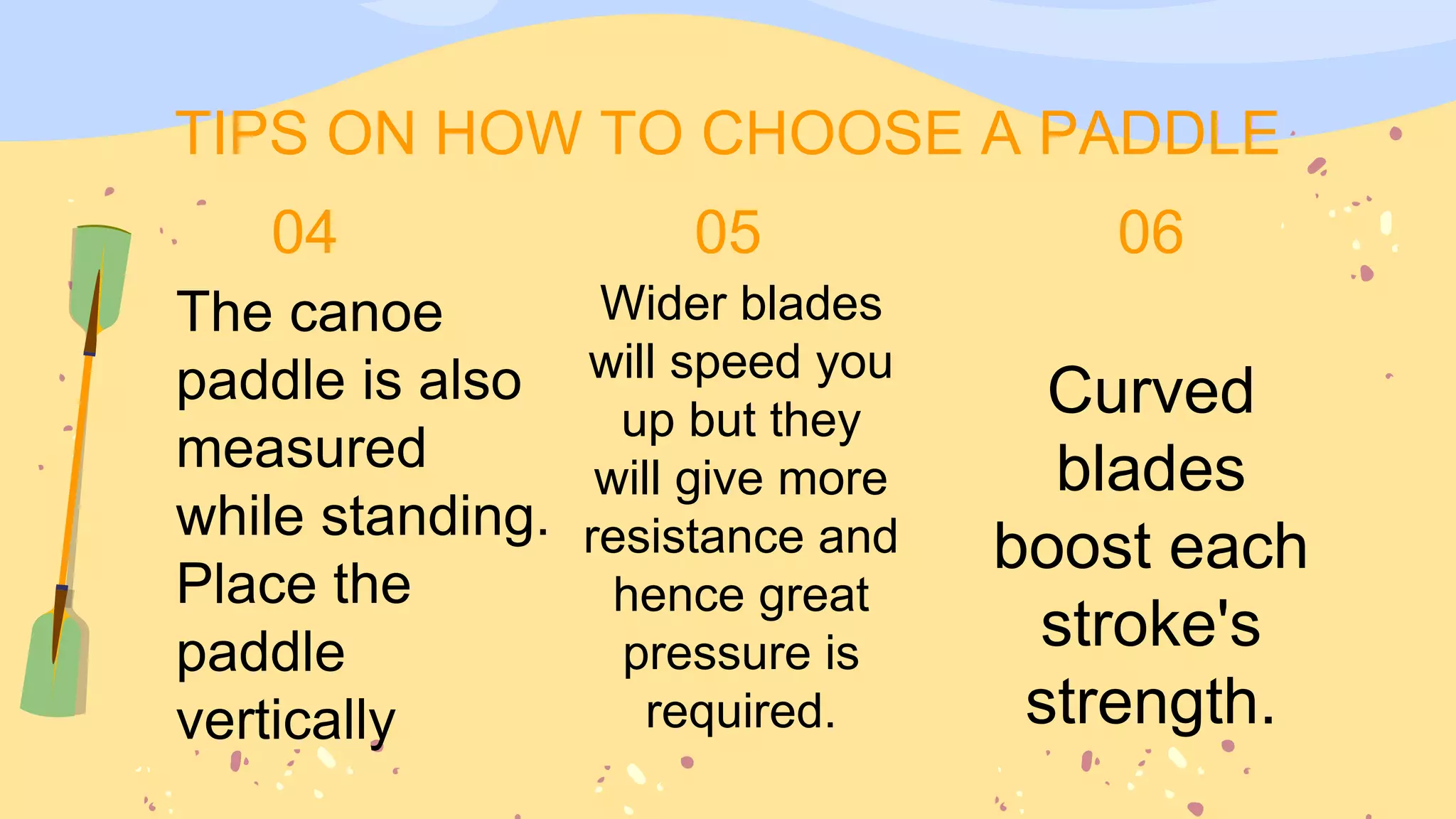 TIPS ON HOW TO CHOOSE A PADDLE

04

The canoe paddle is also measured while standing. Place the paddle vertically

05

Wider blades will speed you up but they will give more resistance and hence great pressure is required.

06

Curved blades boost each stroke's strength.